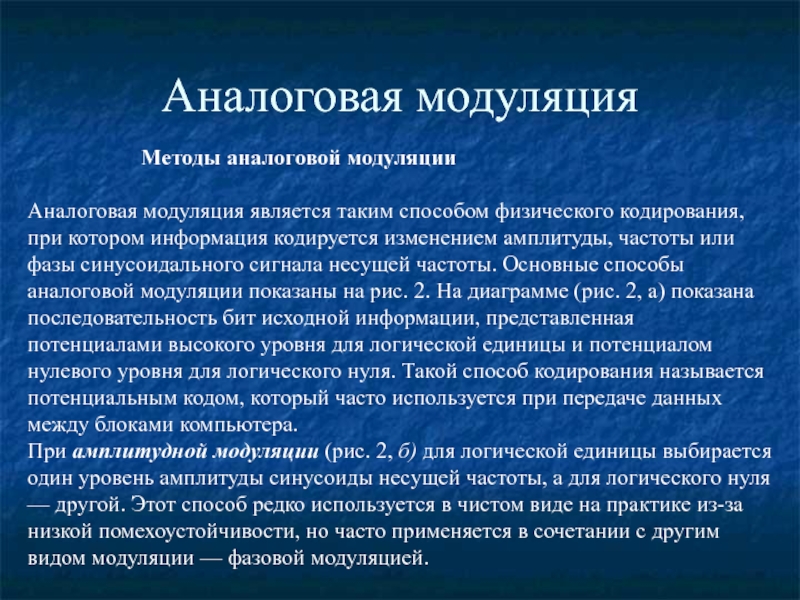 Аналоговая модуляция

Методы аналоговой модуляции

Аналоговая модуляция является таким способом физического кодирования, при котором информация кодируется изменением амплитуды, частоты или фазы синусоидального сигнала несущей частоты. Основные способы аналоговой модуляции показаны на рис. 2. На диаграмме (рис. 2, а) показана последовательность бит исходной информации, представленная потенциалами высокого уровня для логической единицы и потенциалом нулевого уровня для логического нуля. Такой способ кодирования называется потенциальным кодом, который часто используется при передаче данных между блоками компьютера.
При амплитудной модуляции (рис. 2, б) для логической единицы выбирается один уровень амплитуды синусоиды несущей частоты, а для логического нуля — другой. Этот способ редко используется в чистом виде на практике из-за низкой помехоустойчивости, но часто применяется в сочетании с другим видом модуляции — фазовой модуляцией.